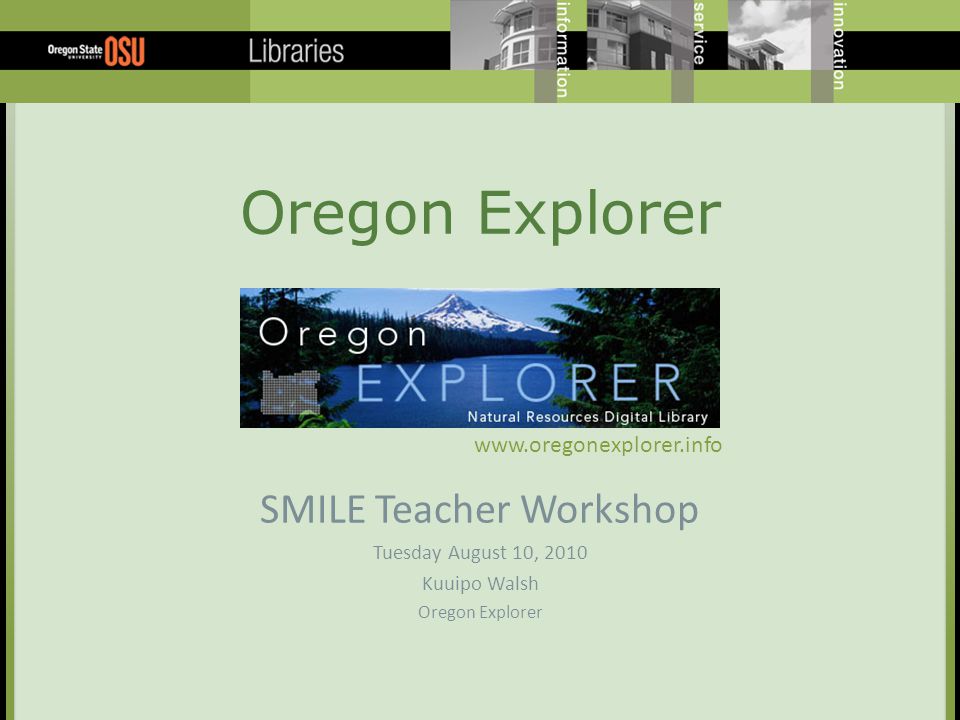 Oregon State UNIVERSITY OSU

Libraries

information

service

innovation

Oregon Explorer

Oregon EXPLORER

Natural Resources Digital Library

www.oregonexplorer.info

SMILE Teacher Workshop

Tuesday August 10, 2010

Kuuipo Walsh

Oregon Explorer